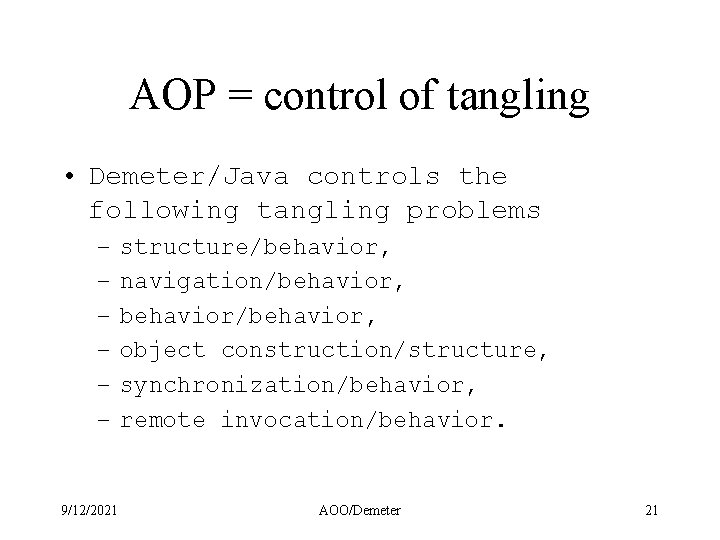 AOP = control of tangling

• Demeter/Java controls the following tangling problems
– structure/behavior,
– navigation/behavior,
– behavior/behavior,
– object construction/structure,
– synchronization/behavior,
– remote invocation/behavior.

9/12/2021 AOO/Demeter 21